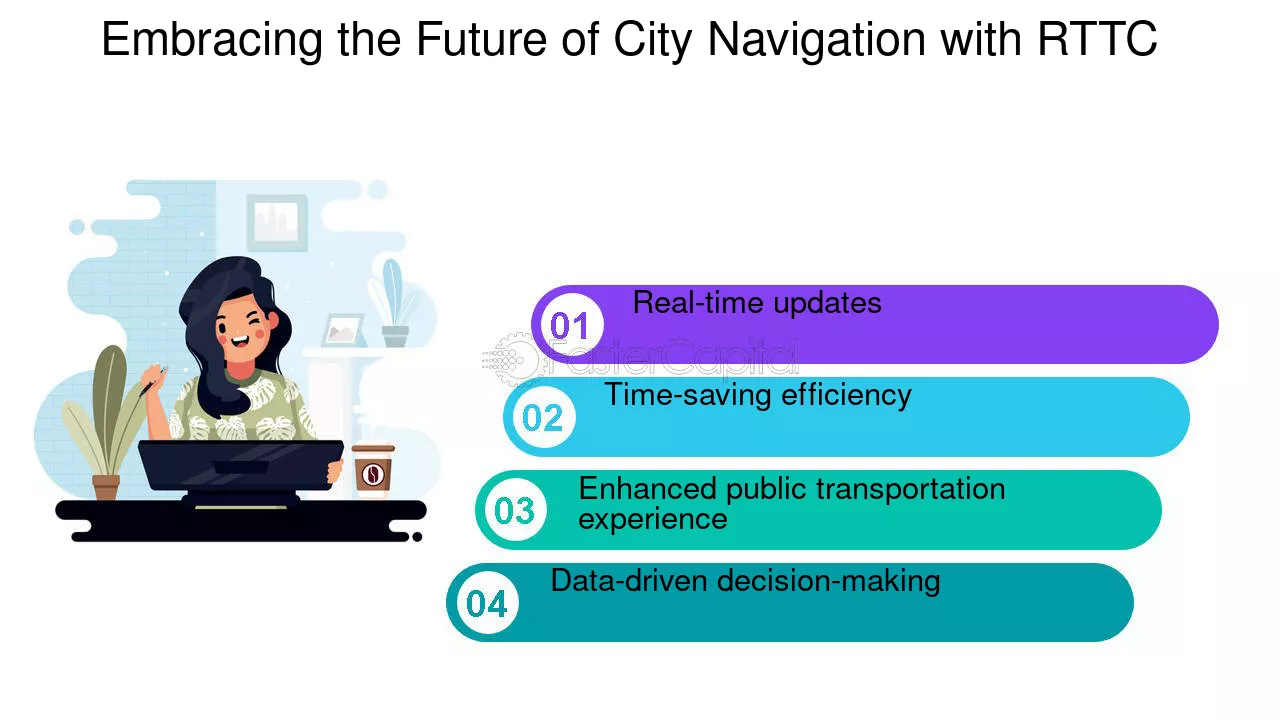 Embracing the Future of City Navigation with RTTC

01 Real-time updates

02 Time-saving efficiency

03 Enhanced public transportation experience

04 Data-driven decision-making

FasterCapital